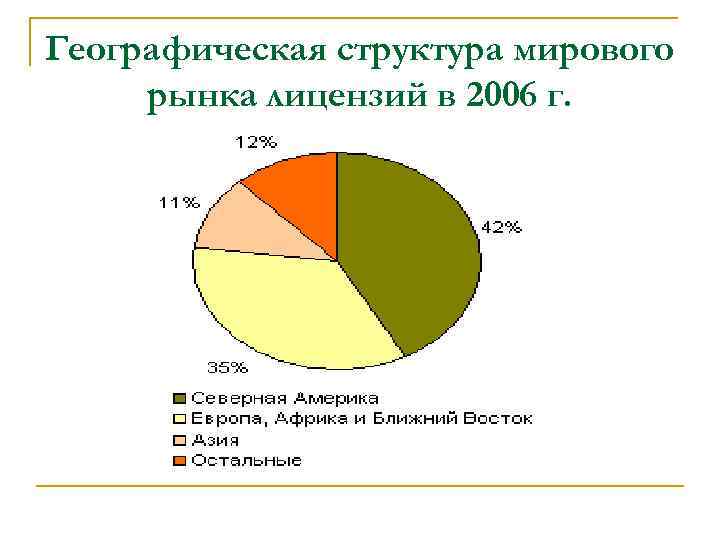 Географическая структура мирового рынка лицензий в 2006 г.

12%

11%

42%

35%

Северная Америка
Европа, Африка и Ближний Восток
Азия
Остальные